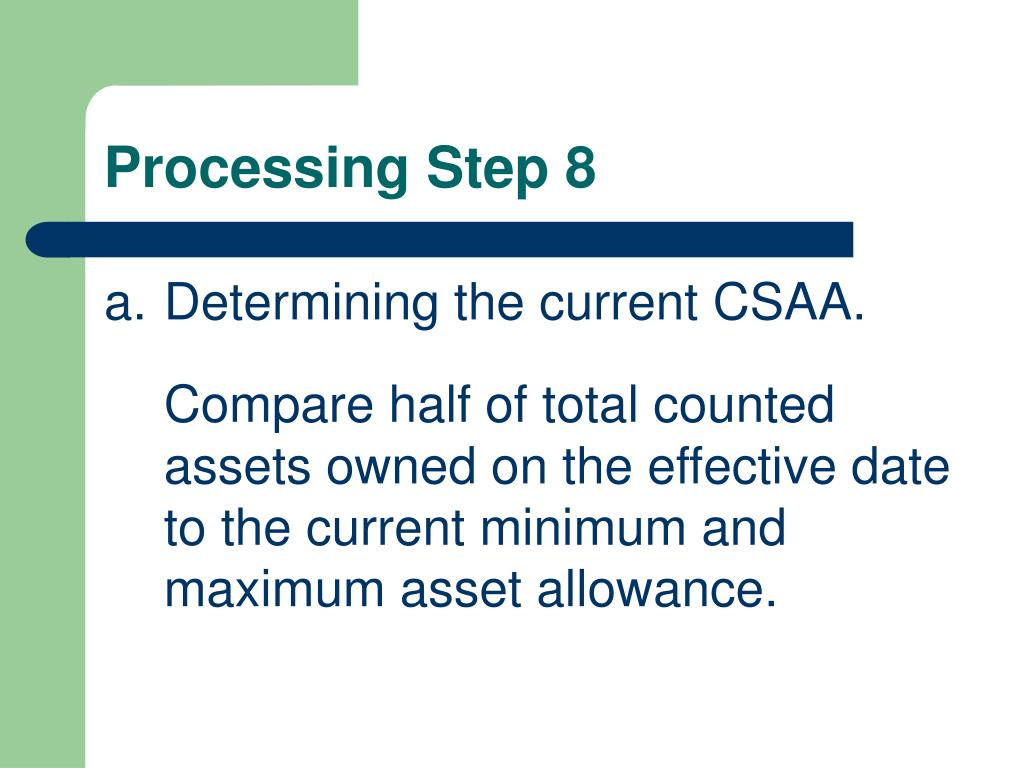 Processing Step 8

a. Determining the current CSAA.

Compare half of total counted assets owned on the effective date to the current minimum and maximum asset allowance.